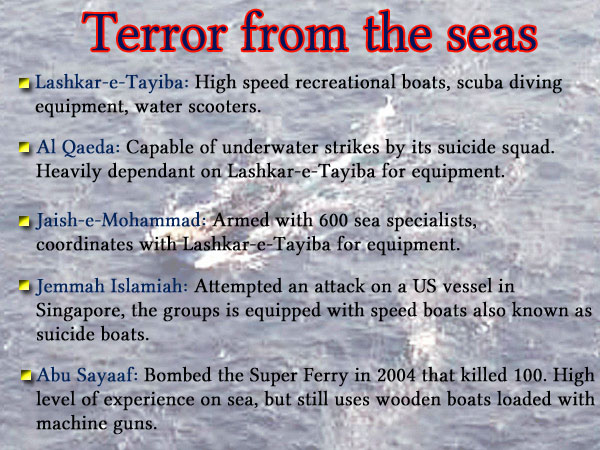 Terror from the seas

Lashkar-e-Tayiba: High speed recreational boats, scuba diving equipment, water scooters.

Al Qaeda: Capable of underwater strikes by its suicide squad. Heavily dependant on Lashkar-e-Tayiba for equipment.

Jaish-e-Mohammad: Armed with 600 sea specialists, coordinates with Lashkar-e-Tayiba for equipment.

Jemmah Islamiah: Attempted an attack on a US vessel in Singapore, the groups is equipped with speed boats also known as suicide boats.

Abu Sayaaf: Bombed the Super Ferry in 2004 that killed 100. High level of experience on sea, but still uses wooden boats loaded with machine guns.